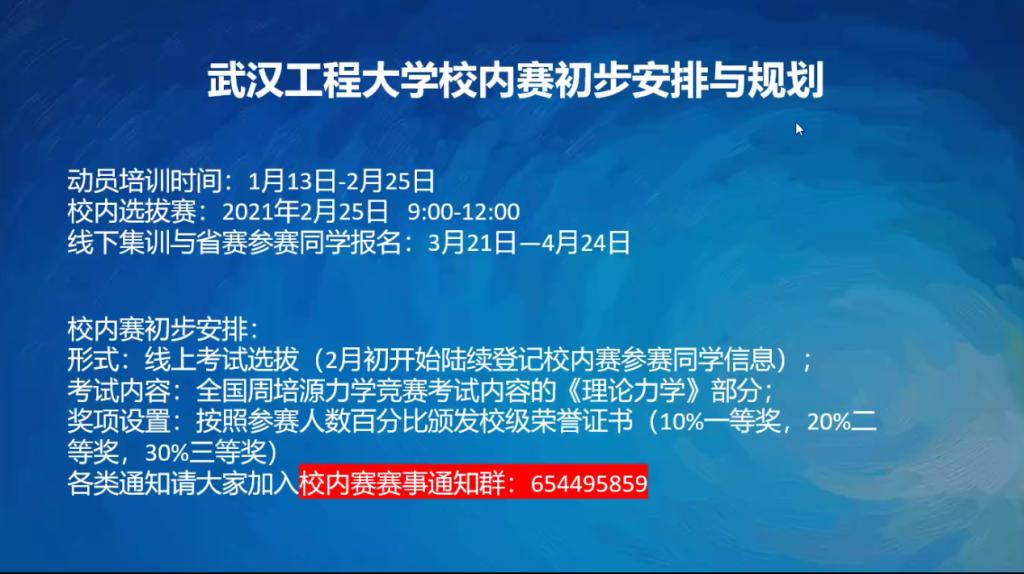 武汉工程大学校内赛初步安排与规划

动员培训时间：1月13日-2月25日
校内选拔赛：2021年2月25日 9:00-12:00
线下集训与省赛参赛同学报名：3月21日—4月24日

校内赛初步安排：
形式：线上考试选拔（2月初开始陆续登记校内赛参赛同学信息）；
考试内容：全国周培源力学竞赛考试内容的《理论力学》部分；
奖项设置：按照参赛人数百分比颁发校级荣誉证书（10%一等奖，20%二等奖，30%三等奖）
各类通知请大家加入校内赛赛事通知群：654495859